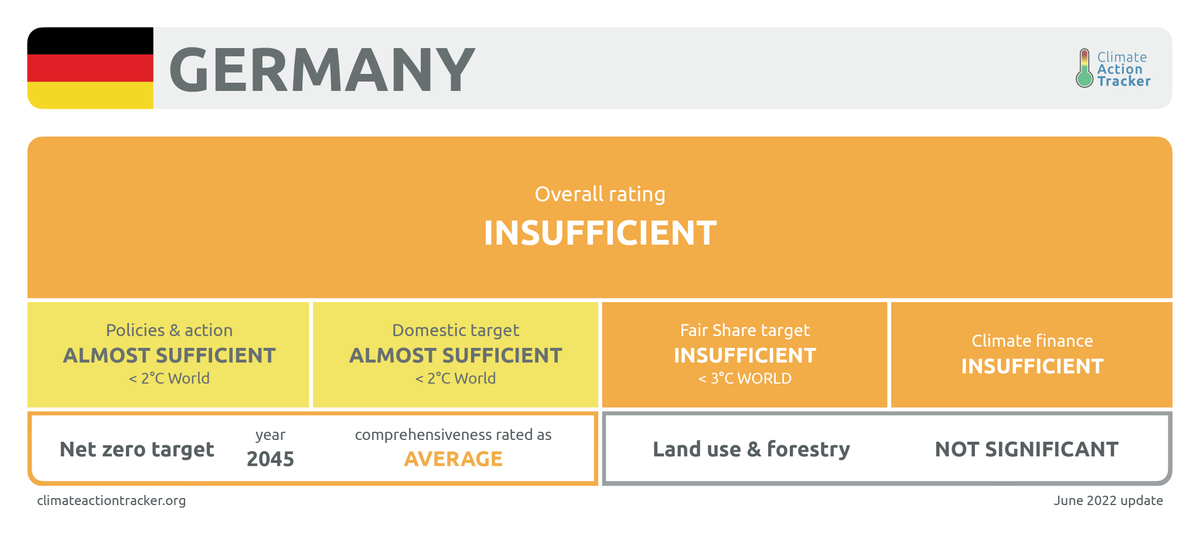 GERMANY

Climate Action Tracker

Overall rating
INSUFFICIENT

Policies & action
ALMOST SUFFICIENT
< 2°C World

Domestic target
ALMOST SUFFICIENT
< 2°C World

Fair Share target
INSUFFICIENT
< 3°C WORLD

Climate finance
INSUFFICIENT

Net zero target
year
2045
comprehensiveness rated as
AVERAGE

Land use & forestry
NOT SIGNIFICANT

climateactiontracker.org

June 2022 update